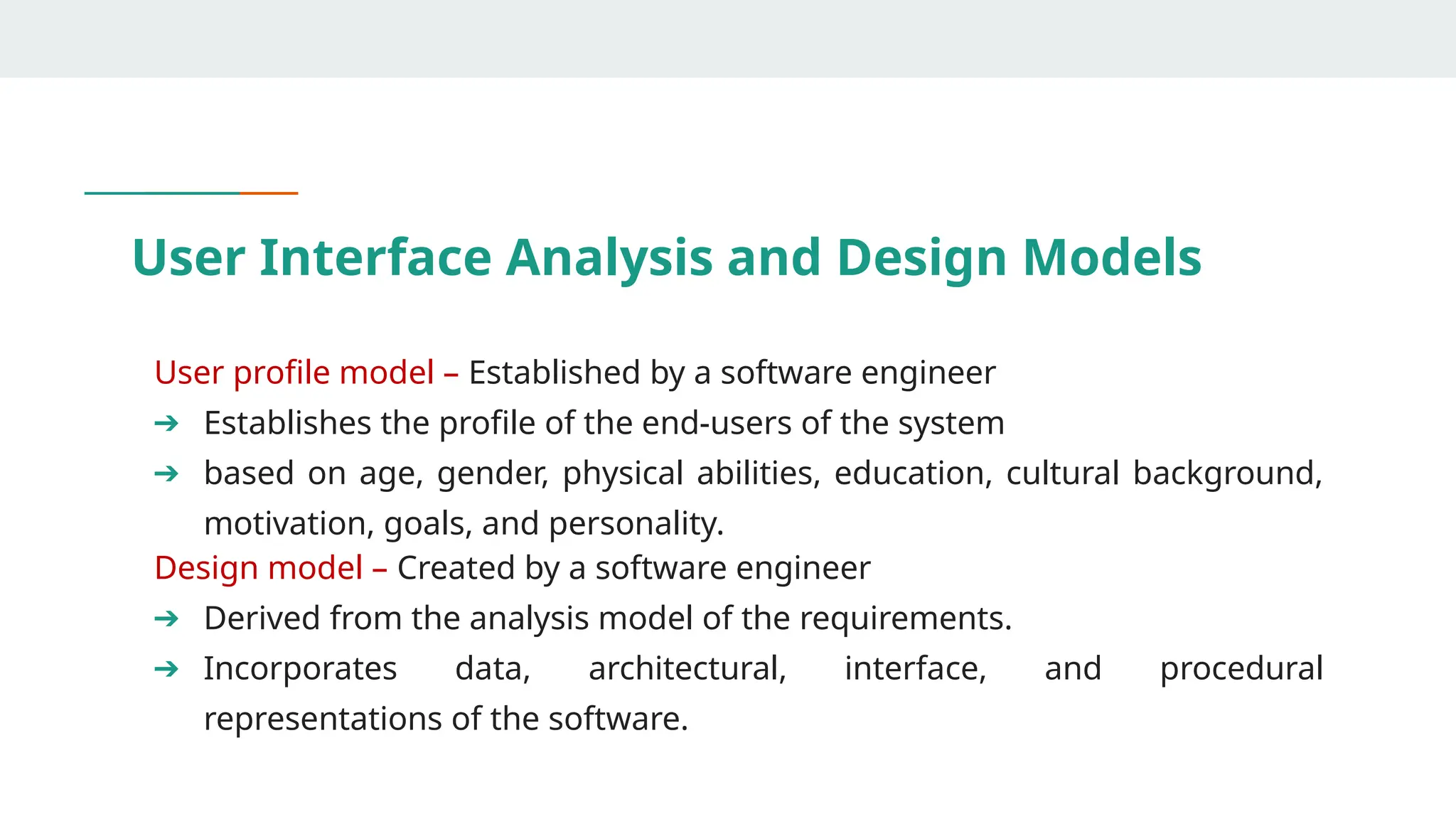 User Interface Analysis and Design Models

User profile model – Established by a software engineer
➔ Establishes the profile of the end-users of the system
➔ based on age, gender, physical abilities, education, cultural background, motivation, goals, and personality.

Design model – Created by a software engineer
➔ Derived from the analysis model of the requirements.
➔ Incorporates data, architectural, interface, and procedural representations of the software.